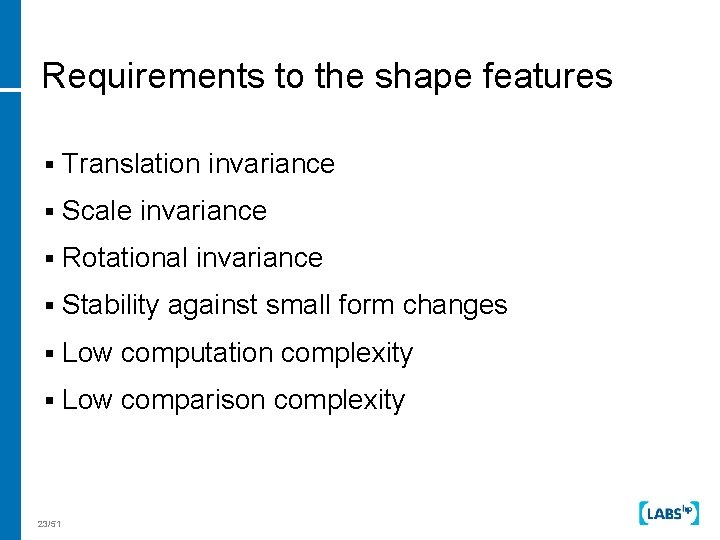 Requirements to the shape features

▪ Translation invariance
▪ Scale invariance
▪ Rotational invariance
▪ Stability against small form changes
▪ Low computation complexity
▪ Low comparison complexity

23/51

LABS hp